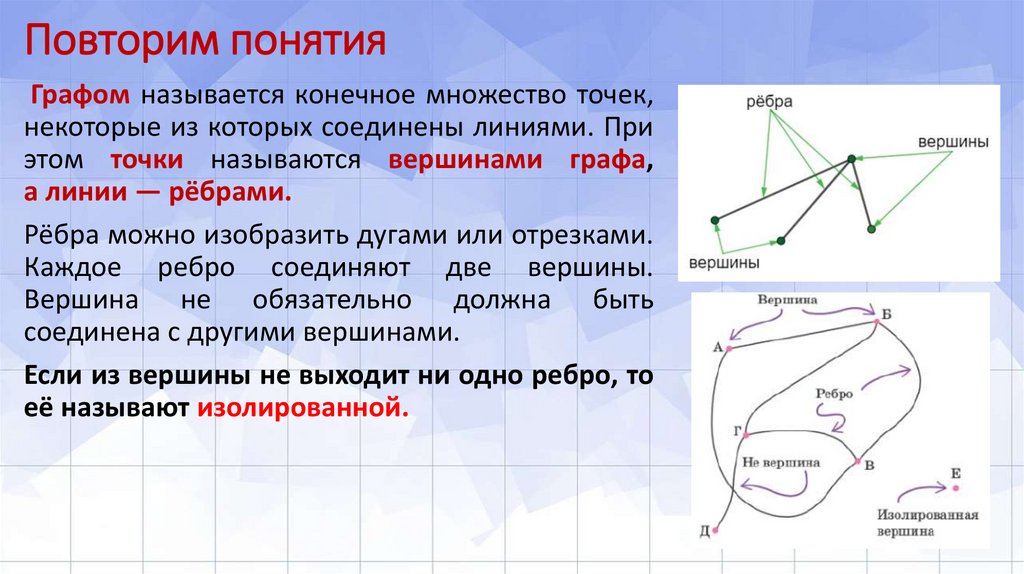 Повторим понятия

Графом называется конечное множество точек, некоторые из которых соединены линиями. При этом точки называются вершинами графа, а линии — рёбрами.

Рёбра можно изобразить дугами или отрезками. Каждое ребро соединяют две вершины. Вершина не обязательно должна быть соединена с другими вершинами.

Если из вершины не выходит ни одно ребро, то её называют изолированной.

рёбра
вершины
вершины

Вершина
Б
А
Ребро
Г
Не вершина
В
Е
Д
Изолированная вершина